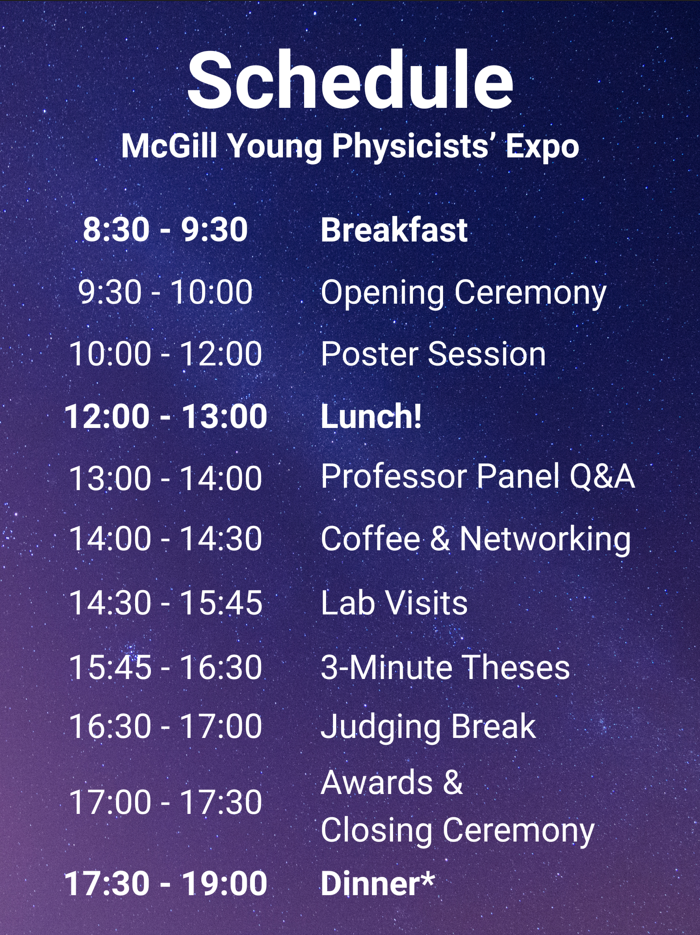 Schedule
McGill Young Physicists' Expo

| | |
|---|---|
| 8:30 - 9:30 | Breakfast |
| 9:30 - 10:00 | Opening Ceremony |
| 10:00 - 12:00 | Poster Session |
| 12:00 - 13:00 | Lunch! |
| 13:00 - 14:00 | Professor Panel Q&A |
| 14:00 - 14:30 | Coffee & Networking |
| 14:30 - 15:45 | Lab Visits |
| 15:45 - 16:30 | 3-Minute Theses |
| 16:30 - 17:00 | Judging Break |
| 17:00 - 17:30 | Awards & Closing Ceremony |
| 17:30 - 19:00 | Dinner* |